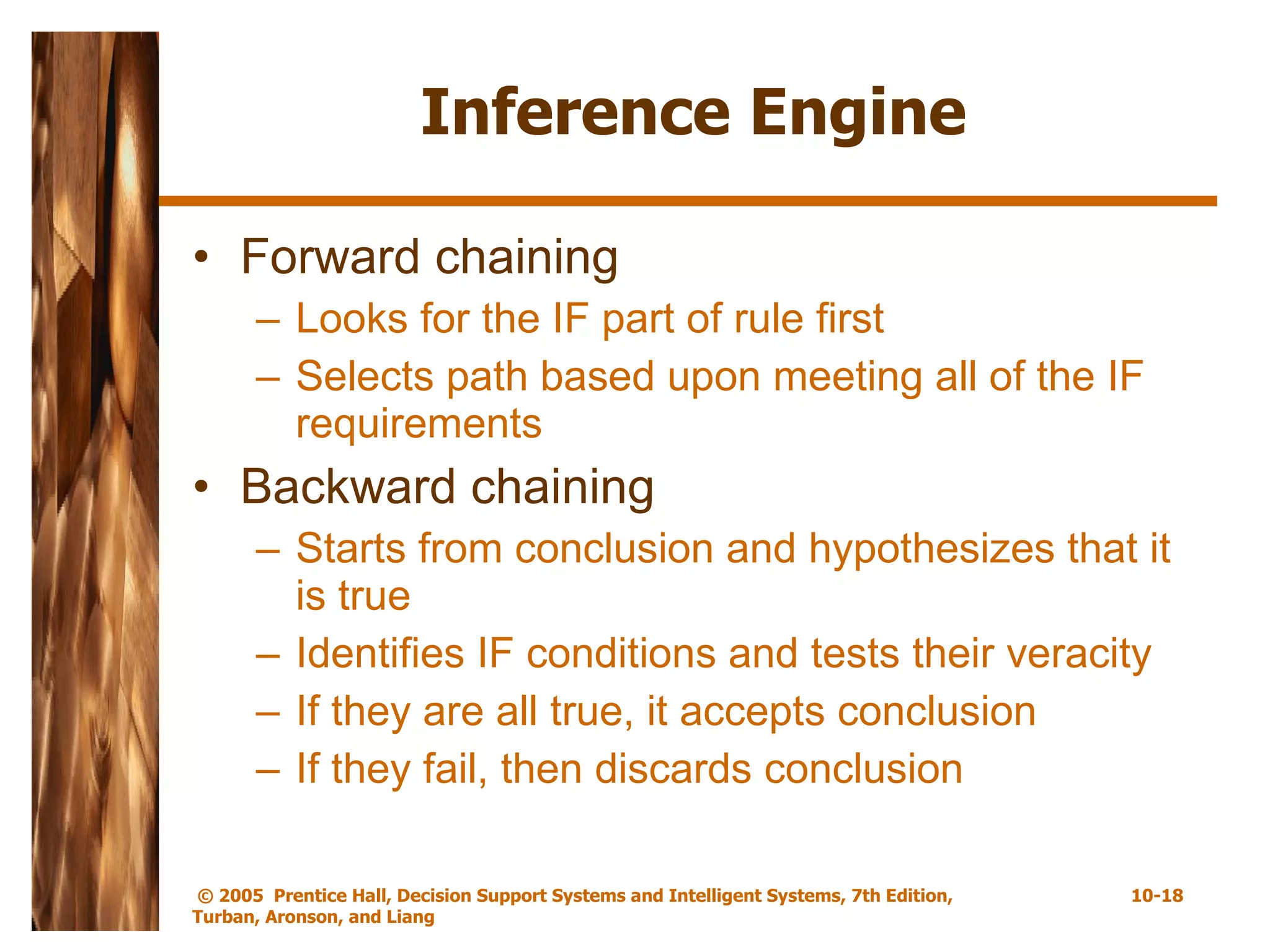 Inference Engine

• Forward chaining
– Looks for the IF part of rule first
– Selects path based upon meeting all of the IF requirements
• Backward chaining
– Starts from conclusion and hypothesizes that it is true
– Identifies IF conditions and tests their veracity
– If they are all true, it accepts conclusion
– If they fail, then discards conclusion

© 2005 Prentice Hall, Decision Support Systems and Intelligent Systems, 7th Edition, Turban, Aronson, and Liang

10-18